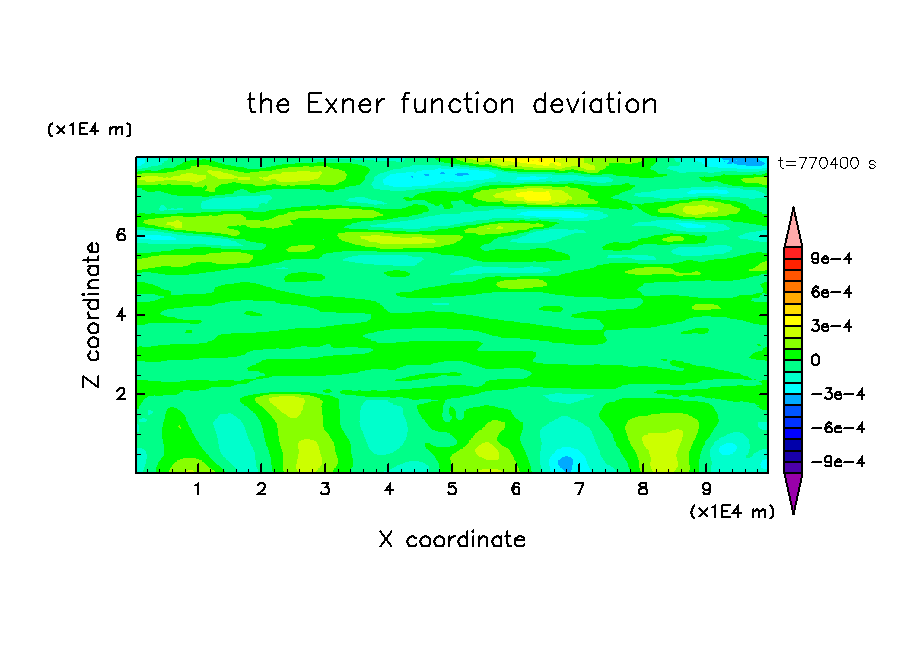 the Exner function deviation

(x1E4 m)

t=770400 s

Z coordinate

6
4
2

1 2 3 4 5 6 7 8 9

(x1E4 m)

X coordinate

9e-4
6e-4
3e-4
0
-3e-4
-6e-4
-9e-4